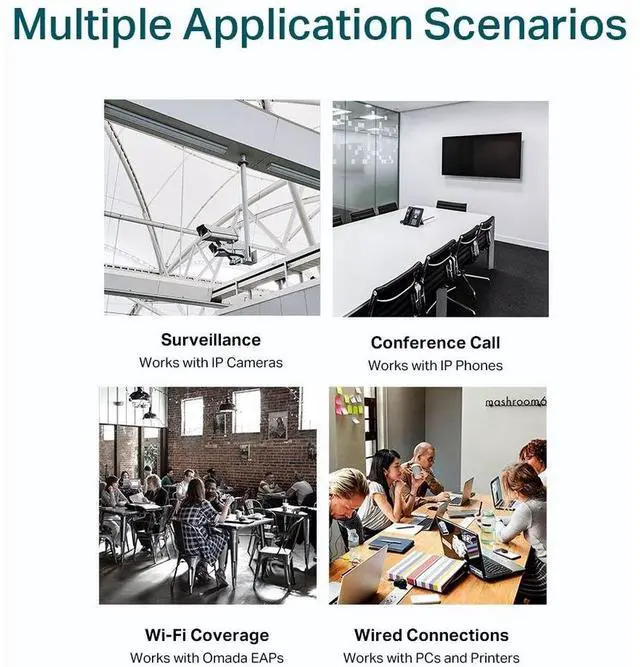 Multiple Application Scenarios

Surveillance
Works with IP Cameras

Conference Call
Works with IP Phones

mashroom6

Wi-Fi Coverage
Works with Omada EAPs

Wired Connections
Works with PCs and Printers